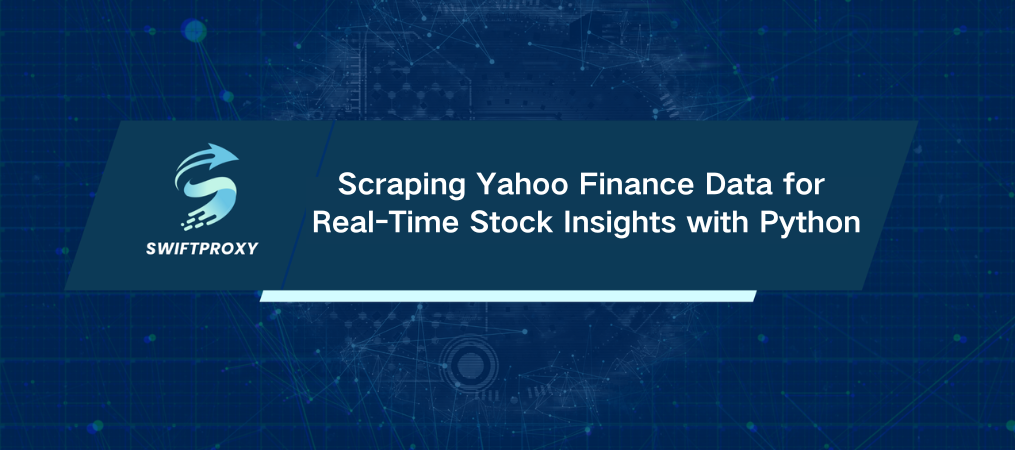 SWIFTPROXY

Scraping Yahoo Finance Data for Real-Time Stock Insights with Python